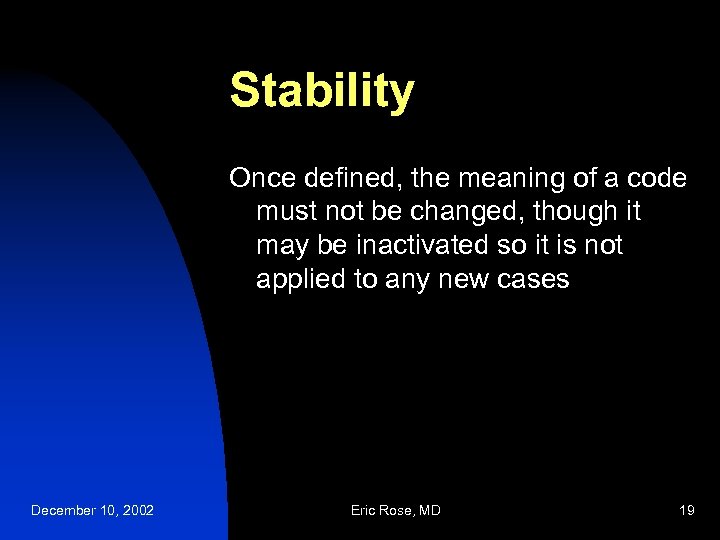 Stability

Once defined, the meaning of a code must not be changed, though it may be inactivated so it is not applied to any new cases

December 10, 2002

Eric Rose, MD

19